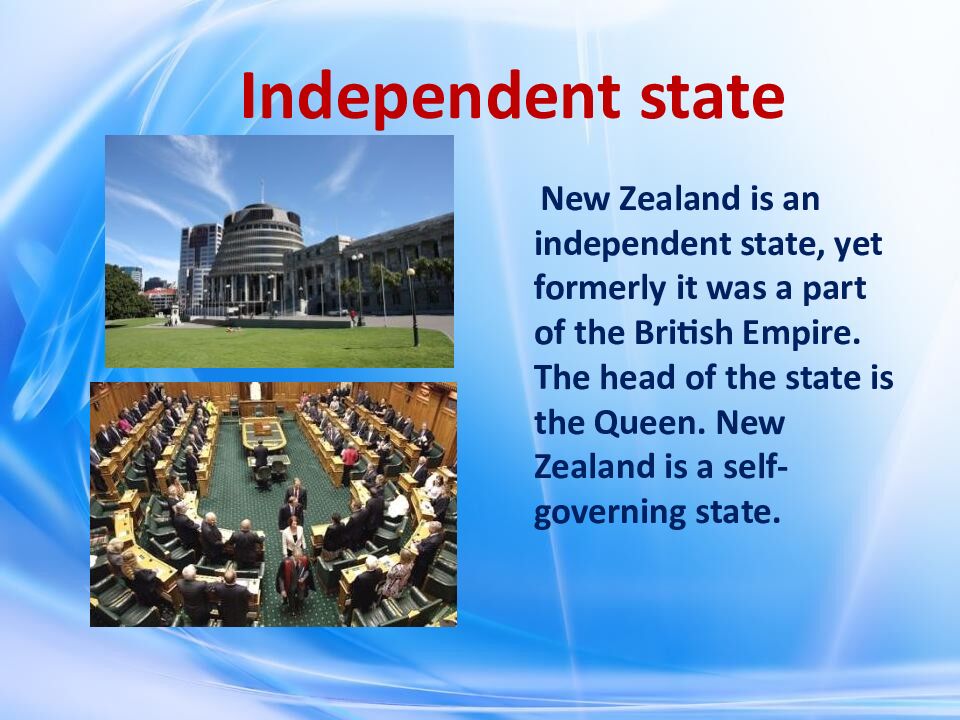 Independent state

New Zealand is an independent state, yet formerly it was a part of the British Empire. The head of the state is the Queen. New Zealand is a self-governing state.